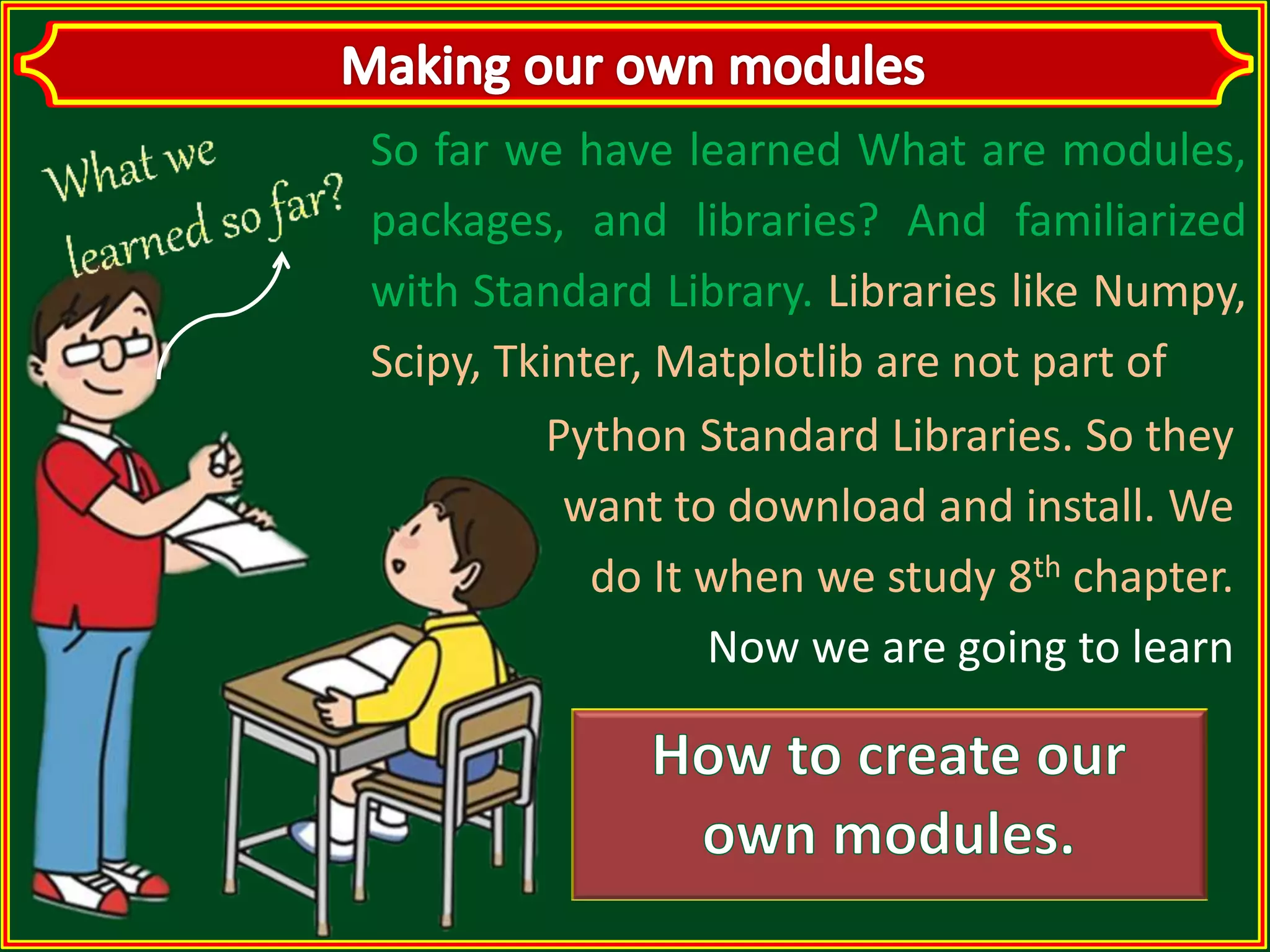 Making our own modules

What we learned so far?

So far we have learned What are modules, packages, and libraries? And familiarized with Standard Library. Libraries like Numpy, Scipy, Tkinter, Matplotlib are not part of Python Standard Libraries. So they want to download and install. We do It when we study 8$^{th}$ chapter. Now we are going to learn

How to create our own modules.